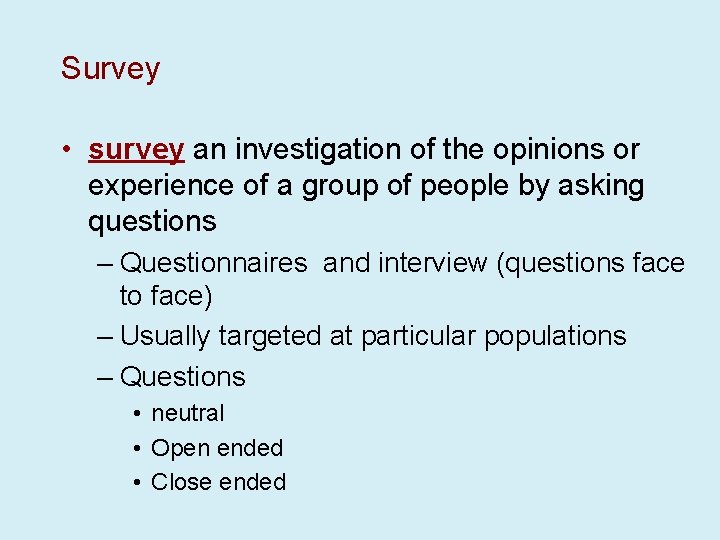 Survey

• survey an investigation of the opinions or experience of a group of people by asking questions
– Questionnaires  and interview (questions face to face)
– Usually targeted at particular populations
– Questions
• neutral
• Open ended
• Close ended